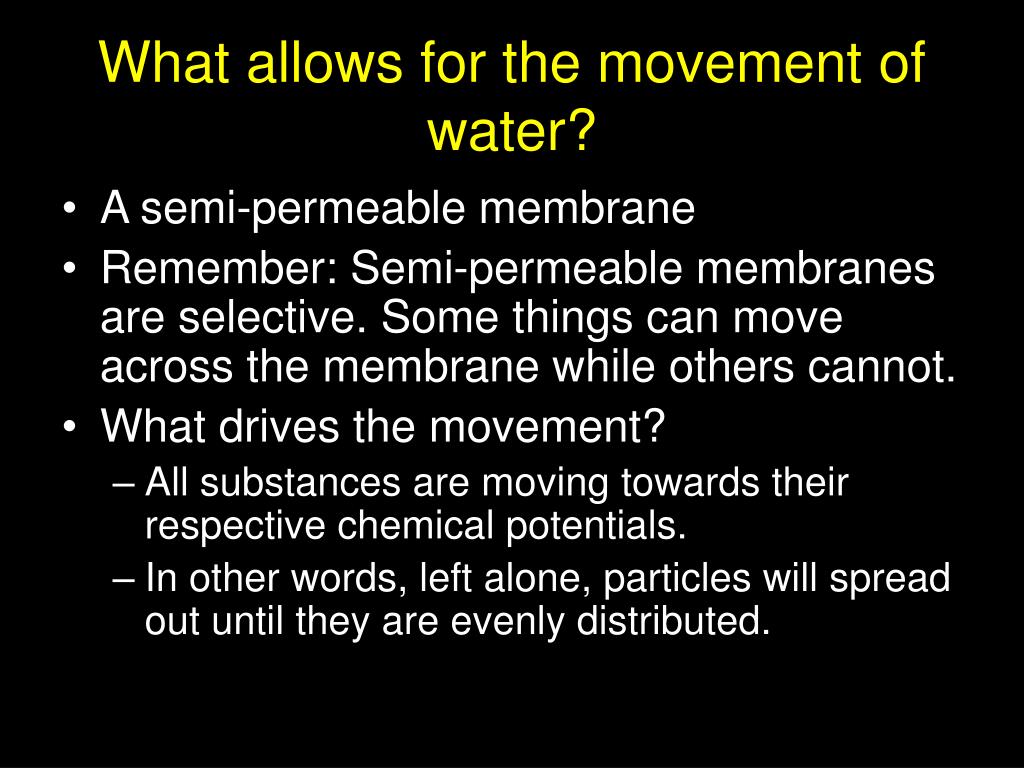 What allows for the movement of water?

• A semi-permeable membrane
• Remember: Semi-permeable membranes are selective. Some things can move across the membrane while others cannot.
• What drives the movement?
– All substances are moving towards their respective chemical potentials.
– In other words, left alone, particles will spread out until they are evenly distributed.